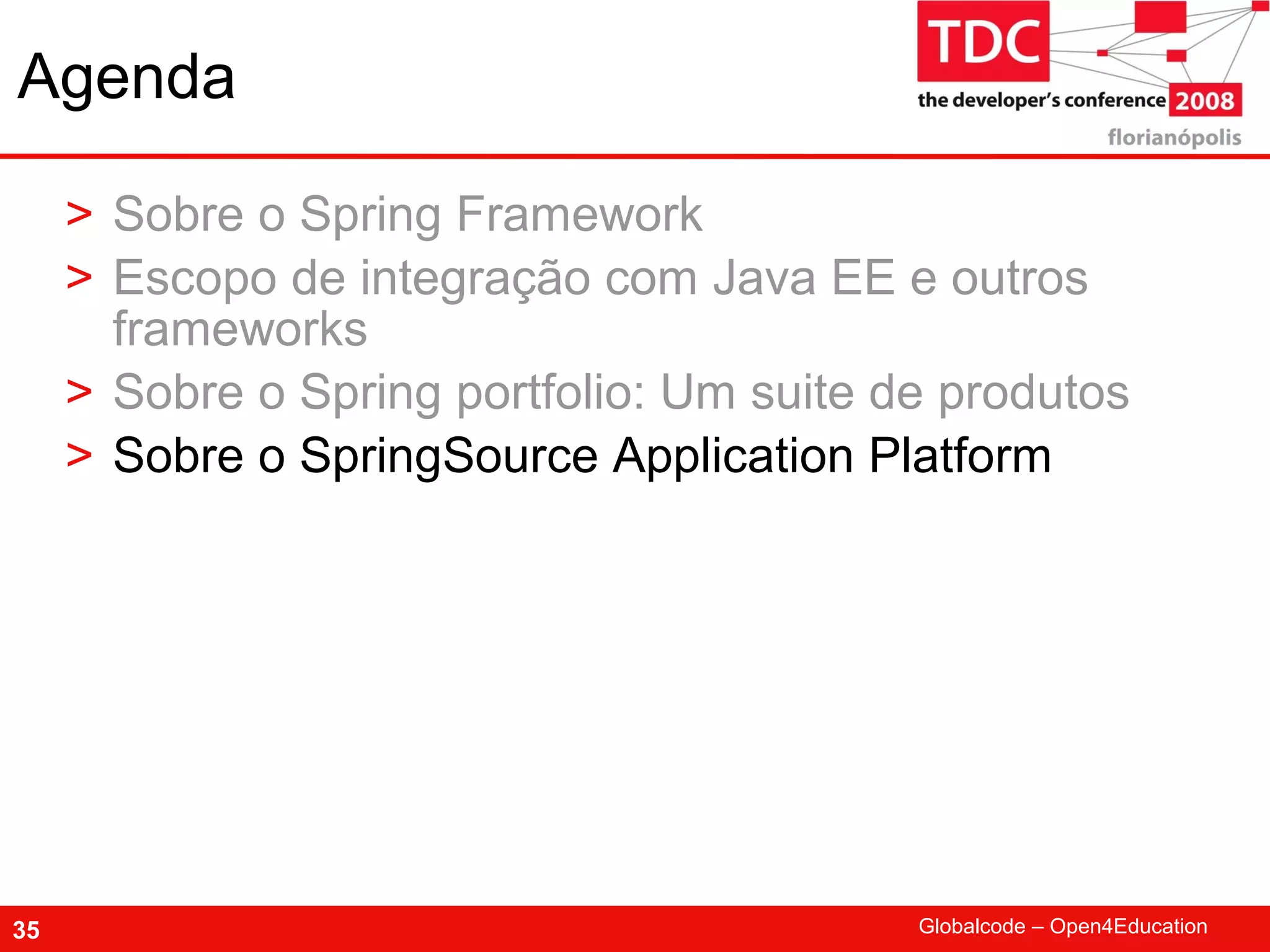 Agenda

TDC
the developer's conference 2008
florianópolis

> Sobre o Spring Framework
> Escopo de integração com Java EE e outros frameworks
> Sobre o Spring portfolio: Um suite de produtos
> Sobre o SpringSource Application Platform

35

Globalcode – Open4Education